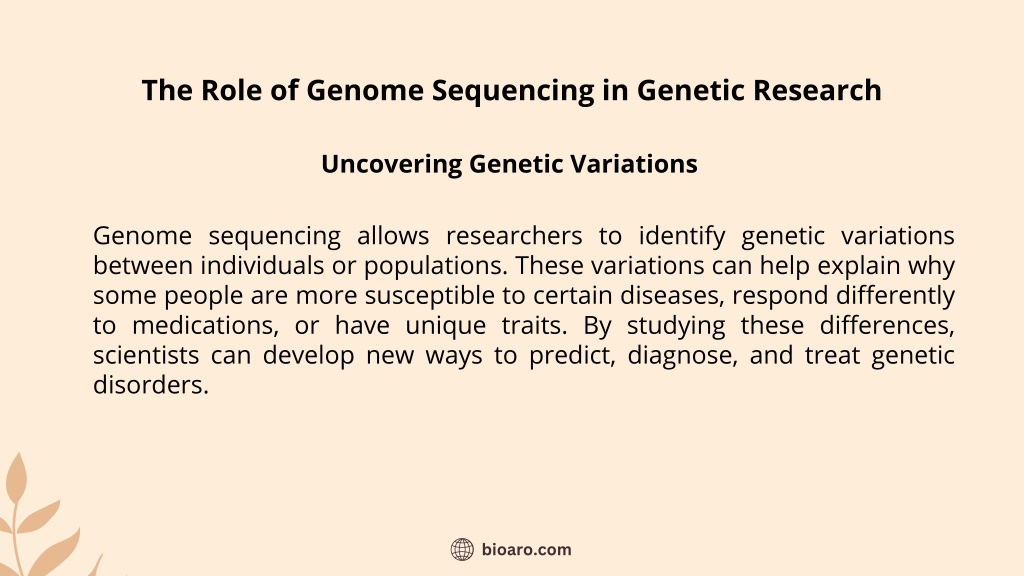 The Role of Genome Sequencing in Genetic Research

Uncovering Genetic Variations

Genome sequencing allows researchers to identify genetic variations between individuals or populations. These variations can help explain why some people are more susceptible to certain diseases, respond differently to medications, or have unique traits. By studying these differences, scientists can develop new ways to predict, diagnose, and treat genetic disorders.

bioaro.com